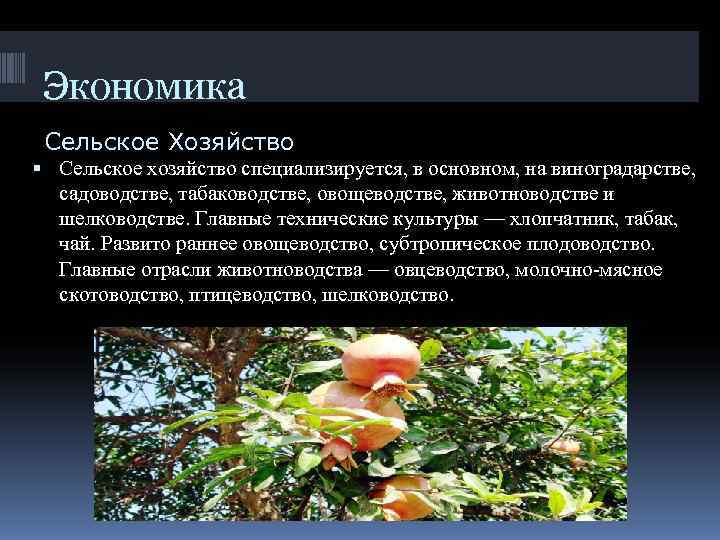 Экономика

Сельское Хозяйство

▪ Сельское хозяйство специализируется, в основном, на виноградарстве, садоводстве, табаководстве, овощеводстве, животноводстве и шелководстве. Главные технические культуры — хлопчатник, табак, чай. Развито раннее овощеводство, субтропическое плодоводство. Главные отрасли животноводства — овцеводство, молочно-мясное скотоводство, птицеводство, шелководство.